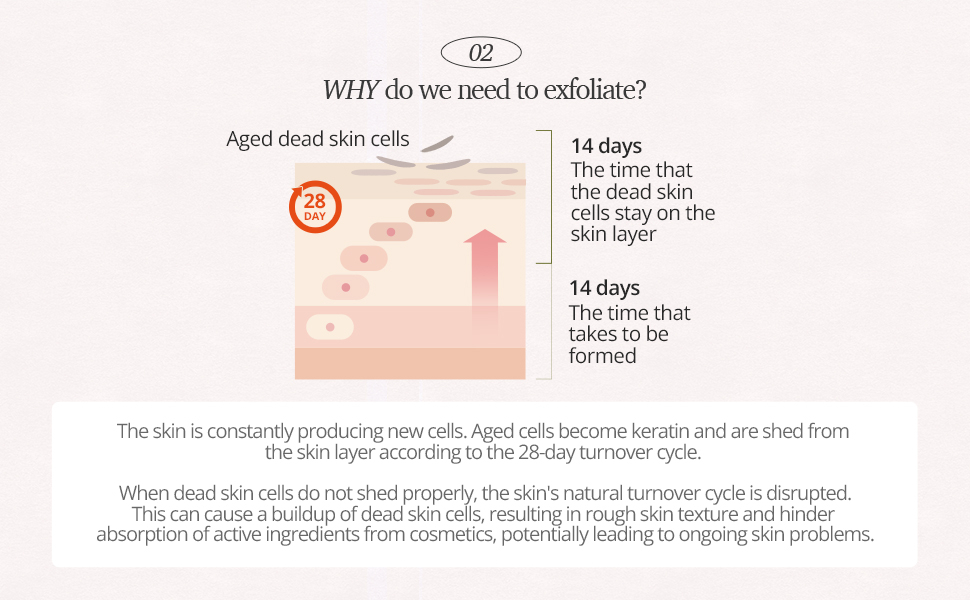 02

WHY do we need to exfoliate?

Aged dead skin cells

28
DAY

14 days
The time that the dead skin cells stay on the skin layer

14 days
The time that takes to be formed

The skin is constantly producing new cells. Aged cells become keratin and are shed from the skin layer according to the 28-day turnover cycle.

When dead skin cells do not shed properly, the skin's natural turnover cycle is disrupted. This can cause a buildup of dead skin cells, resulting in rough skin texture and hinder absorption of active ingredients from cosmetics, potentially leading to ongoing skin problems.